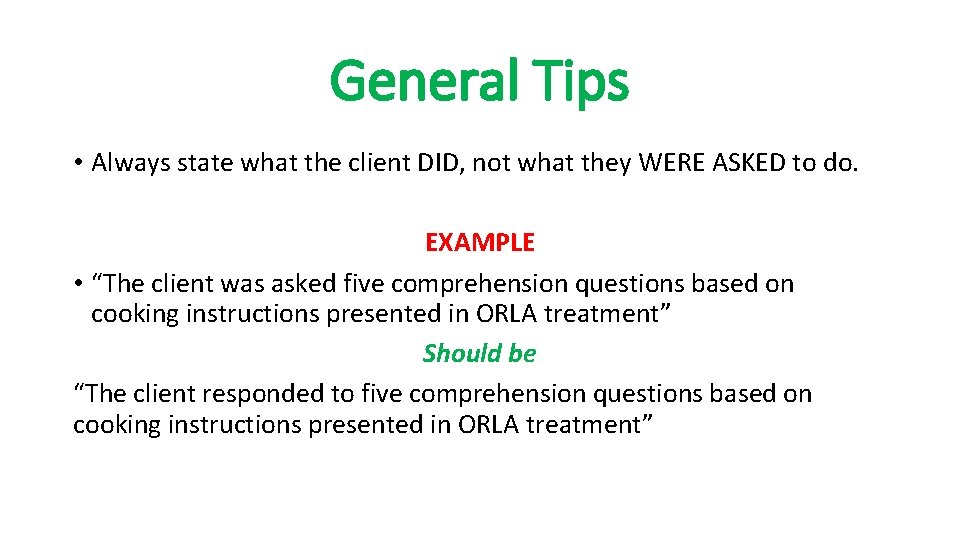 General Tips

• Always state what the client DID, not what they WERE ASKED to do.

EXAMPLE

• “The client was asked five comprehension questions based on cooking instructions presented in ORLA treatment”

Should be

“The client responded to five comprehension questions based on cooking instructions presented in ORLA treatment”